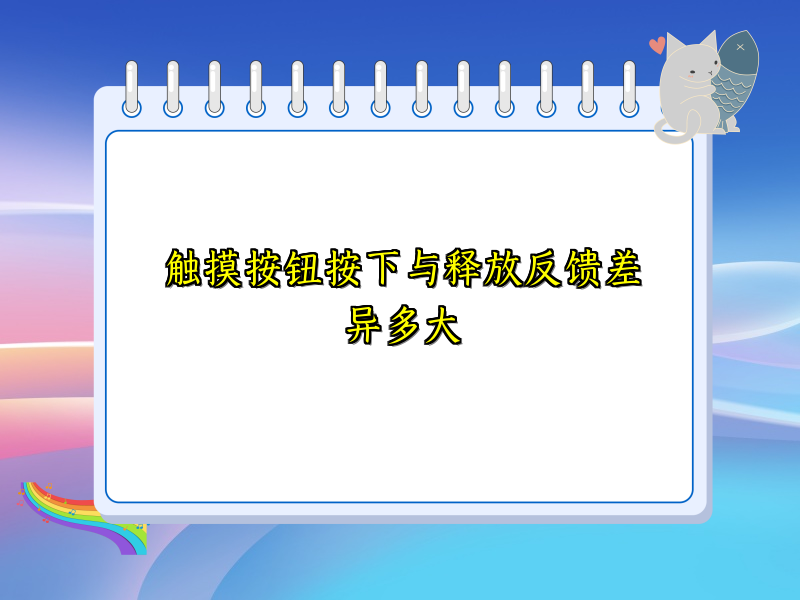 触摸按钮按下与释放反馈差异多大